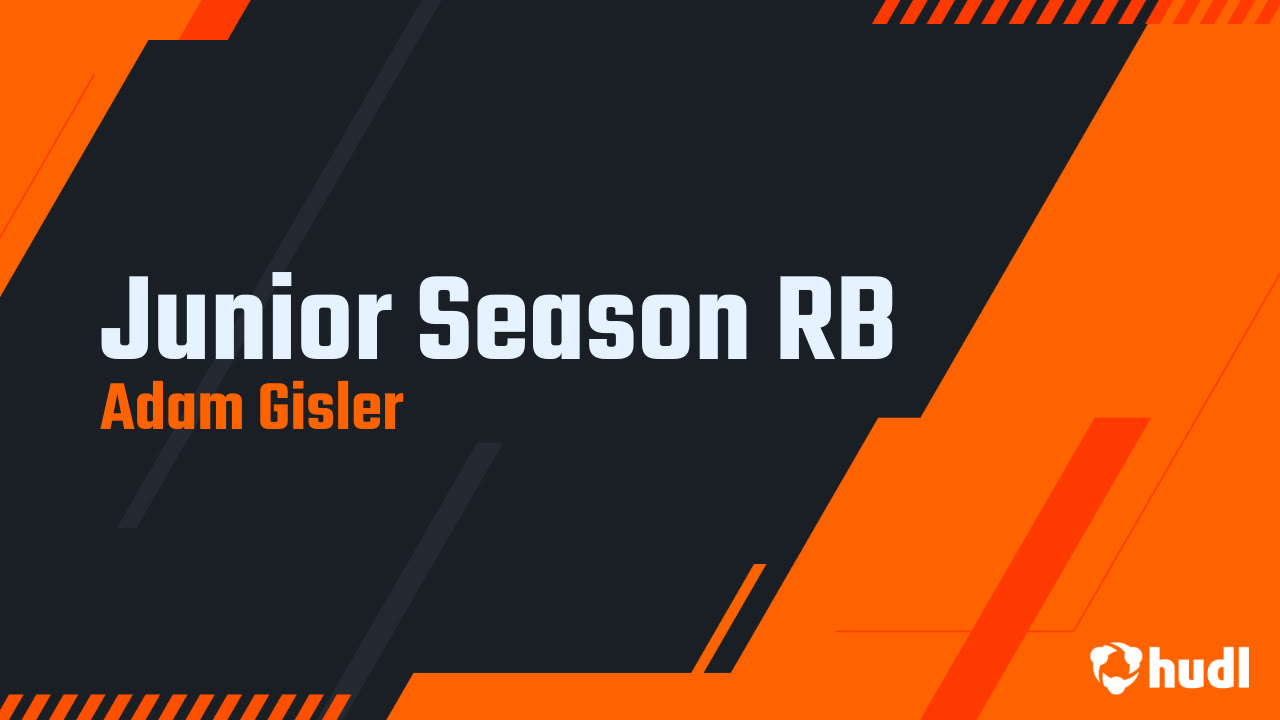 Junior Season RB

Adam Gisler

hudl